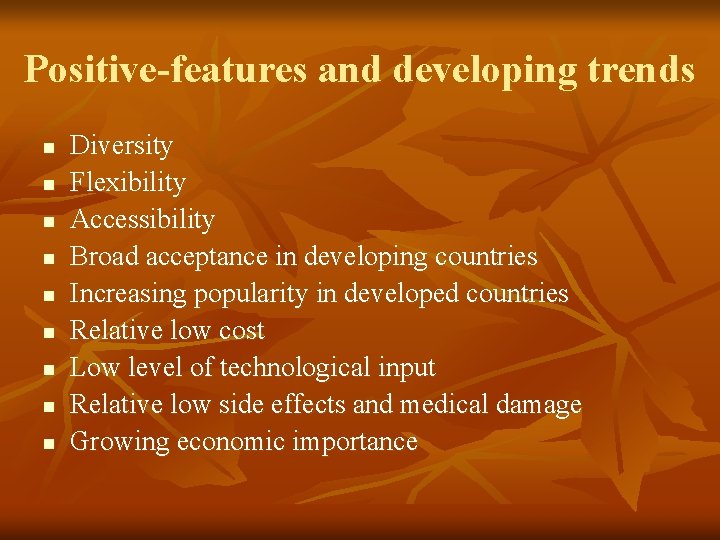 Positive-features and developing trends

• Diversity
• Flexibility
• Accessibility
• Broad acceptance in developing countries
• Increasing popularity in developed countries
• Relative low cost
• Low level of technological input
• Relative low side effects and medical damage
• Growing economic importance